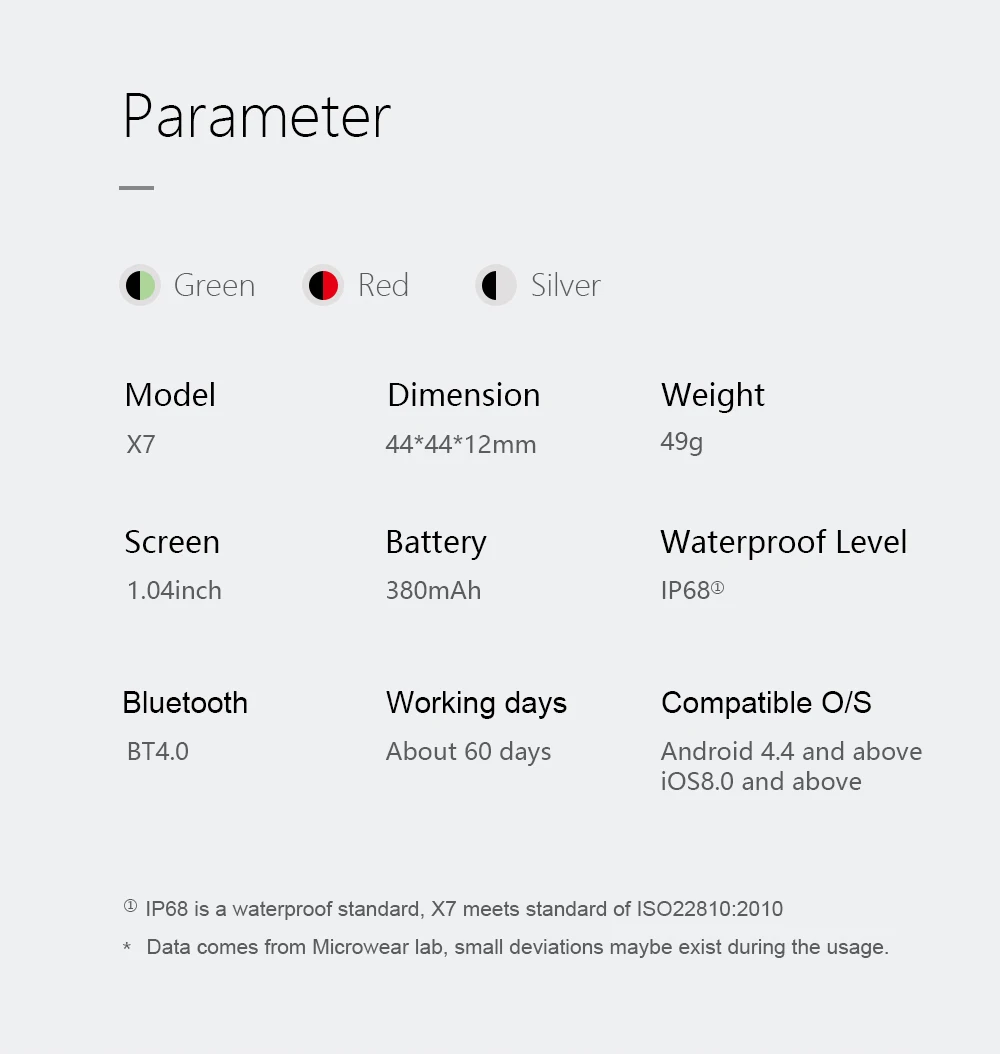 Parameter

Green Red Silver

Model
X7

Dimension
44*44*12mm

Weight
49g

Screen
1.04inch

Battery
380mAh

Waterproof Level
IP68①

Bluetooth
BT4.0

Working days
About 60 days

Compatible O/S
Android 4.4 and above
iOS8.0 and above

① IP68 is a waterproof standard, X7 meets standard of ISO22810:2010
* Data comes from Microwear lab, small deviations maybe exist during the usage.